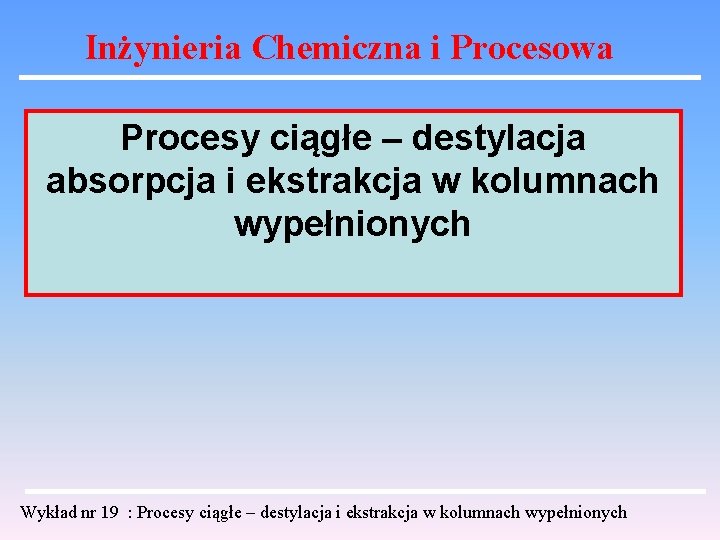 Inżynieria Chemiczna i Procesowa

Procesy ciągłe – destylacja absorpcja i ekstrakcja w kolumnach wypełnionych

Wykład nr 19 : Procesy ciągłe – destylacja i ekstrakcja w kolumnach wypełnionych